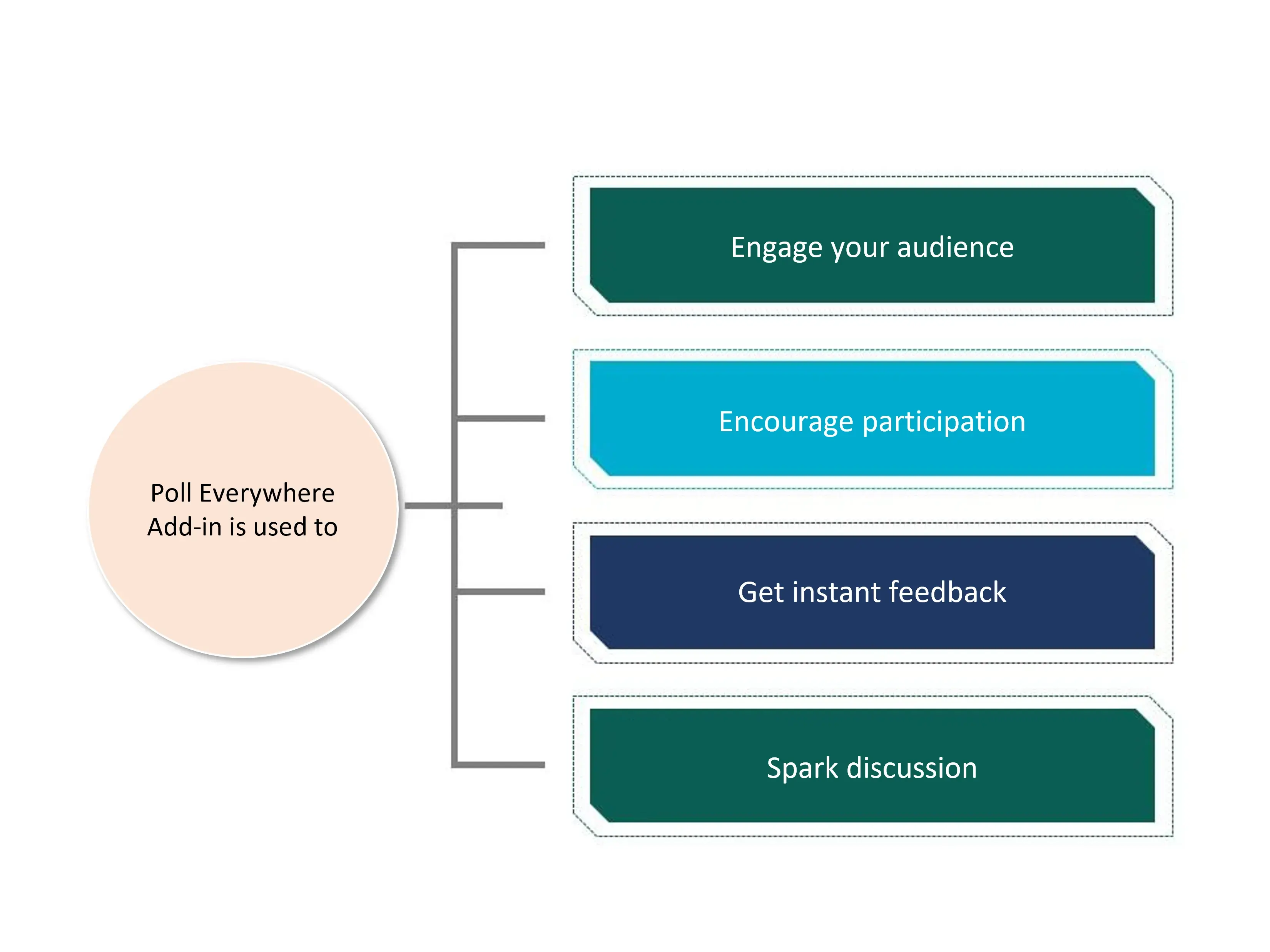 Poll Everywhere Add-in is used to

Engage your audience

Encourage participation

Get instant feedback

Spark discussion